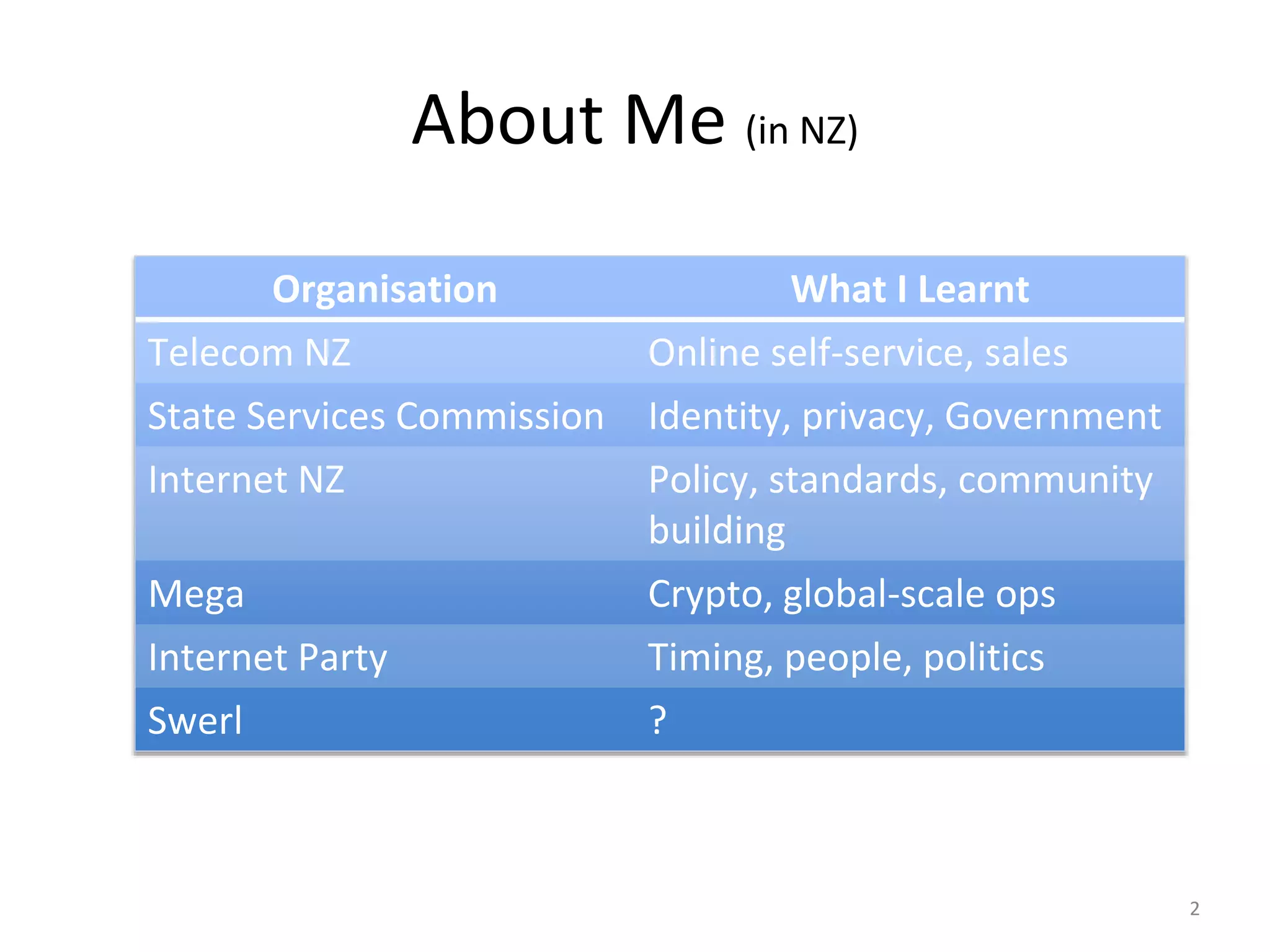 About Me (in NZ)

| Organisation | What I Learnt |
|---|---|
| Telecom NZ | Online self-service, sales |
| State Services Commission | Identity, privacy, Government |
| Internet NZ | Policy, standards, community building |
| Mega | Crypto, global-scale ops |
| Internet Party | Timing, people, politics |
| Swerl | ? |

2